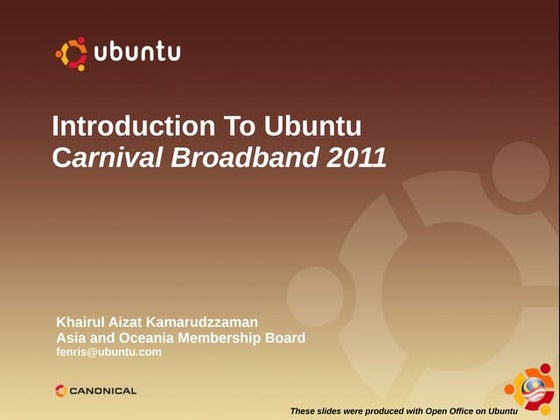 ubuntu

Introduction To Ubuntu
Carnival Broadband 2011

Khairul Aizat Kamarudzzaman
Asia and Oceania Membership Board
fenris@ubuntu.com

CANONICAL

These slides were produced with Open Office on Ubuntu